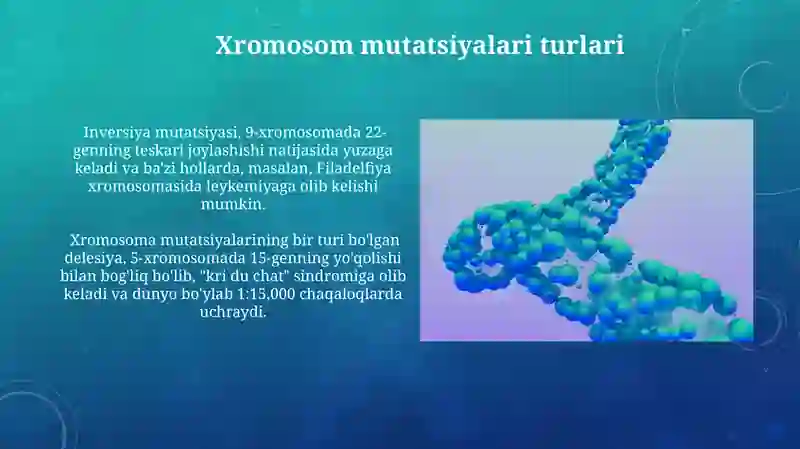 Xromosom mutatsiyalari turlari

Inversiya mutatsiyasi, 9-xromosomada 22-genning teskari joylashishi natijasida yuzaga keladi va ba'zi hollarda, masalan, Filadelfiya xromosomasida leykemiyaga olib kelishi mumkin.

Xromosoma mutatsiyalarining bir turi bo'lgan delesiya, 5-xromosomada 15-genning yo'qolishi bilan bog'liq bo'lib, "kri du chat" sindromiga olib keladi va dunyo bo'ylab 1:15,000 chaqaloqlarda uchraydi.